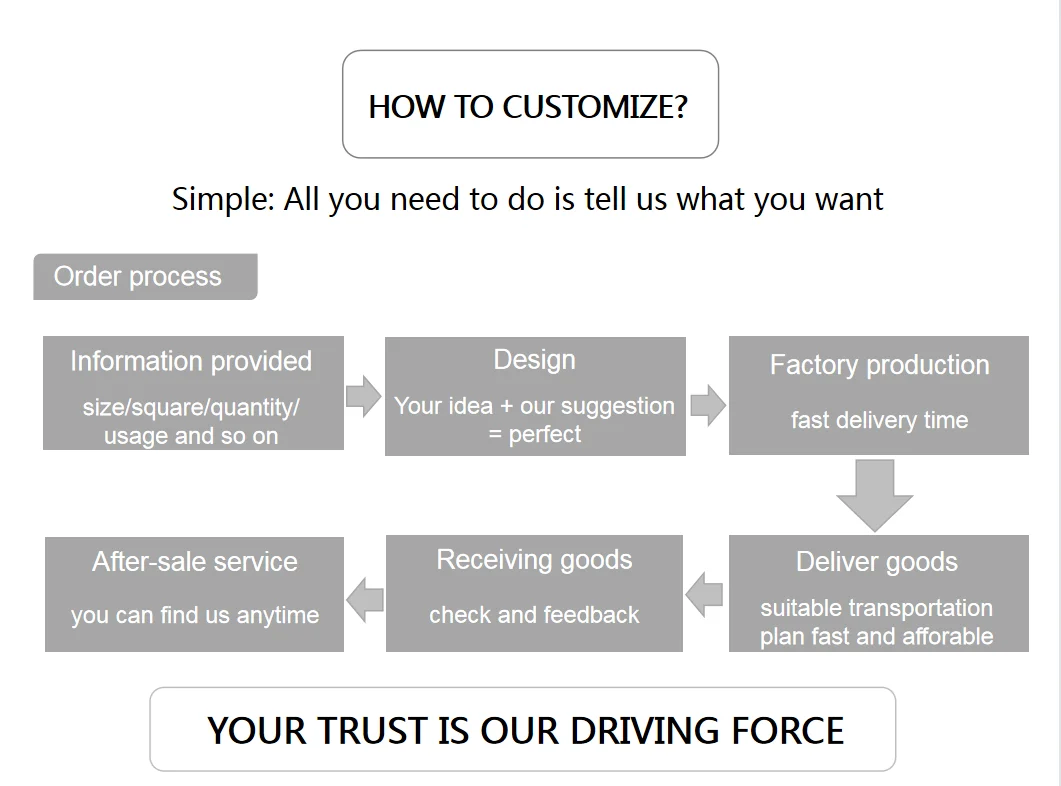 HOW TO CUSTOMIZE?

Simple: All you need to do is tell us what you want

Order process

Information provided
size/square/quantity/ usage and so on

Design
Your idea + our suggestion = perfect

Factory production
fast delivery time

Deliver goods
suitable transportation plan fast and afforable

Receiving goods
check and feedback

After-sale service
you can find us anytime

YOUR TRUST IS OUR DRIVING FORCE